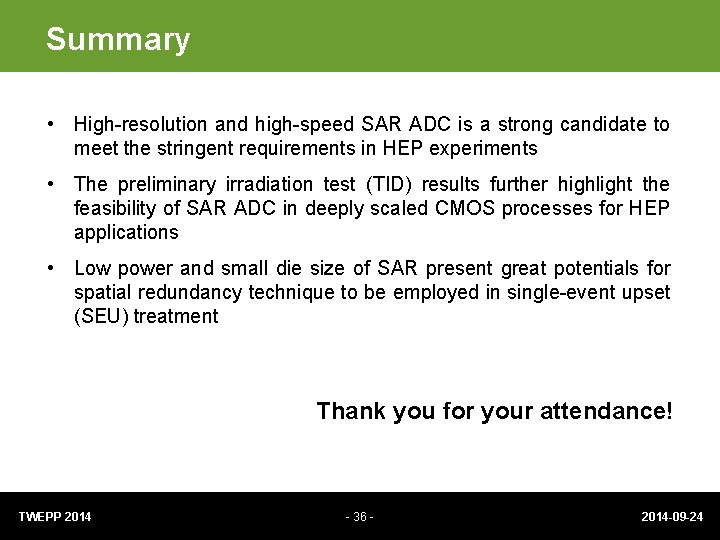 Summary

• High-resolution and high-speed SAR ADC is a strong candidate to meet the stringent requirements in HEP experiments

• The preliminary irradiation test (TID) results further highlight the feasibility of SAR ADC in deeply scaled CMOS processes for HEP applications

• Low power and small die size of SAR present great potentials for spatial redundancy technique to be employed in single-event upset (SEU) treatment

Thank you for your attendance!

TWEPP 2014

- 36 -

2014-09-24